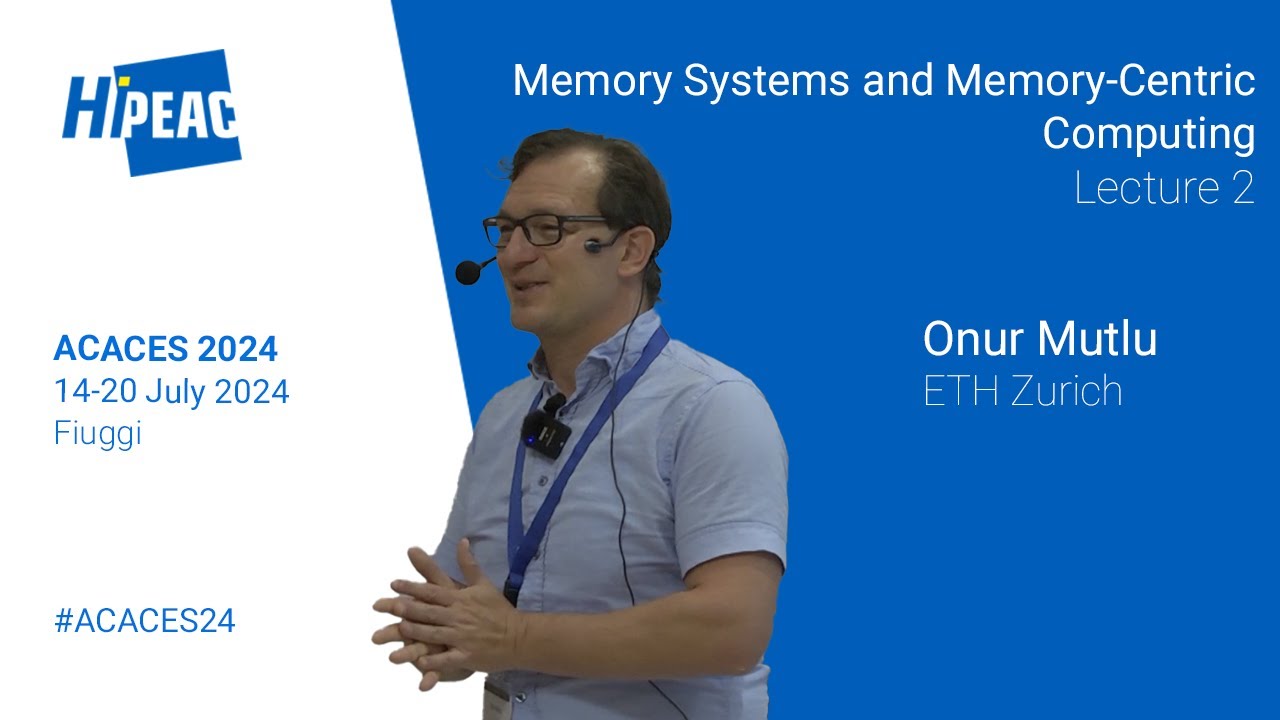 HiPEAC

Memory Systems and Memory-Centric Computing
Lecture 2

ACACES 2024
14-20 July 2024
Fiuggi

Onur Mutlu
ETH Zurich

#ACACES24